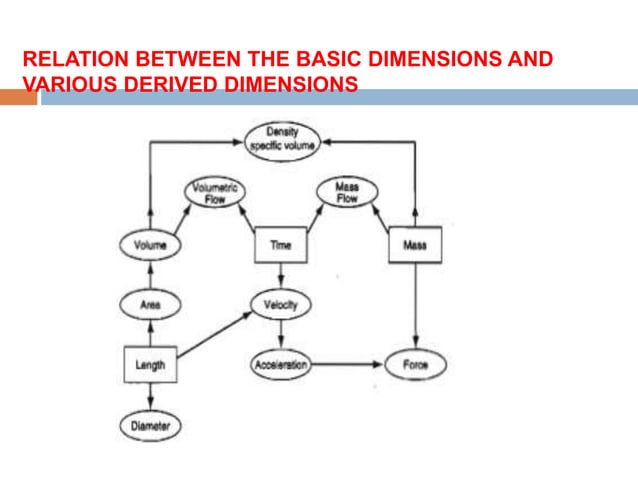 RELATION BETWEEN THE BASIC DIMENSIONS AND VARIOUS DERIVED DIMENSIONS

Density specific volume

Volumetric Flow

Mass Flow

Volume

Time

Mass

Area

Velocity

Length

Acceleration

Force

Diameter